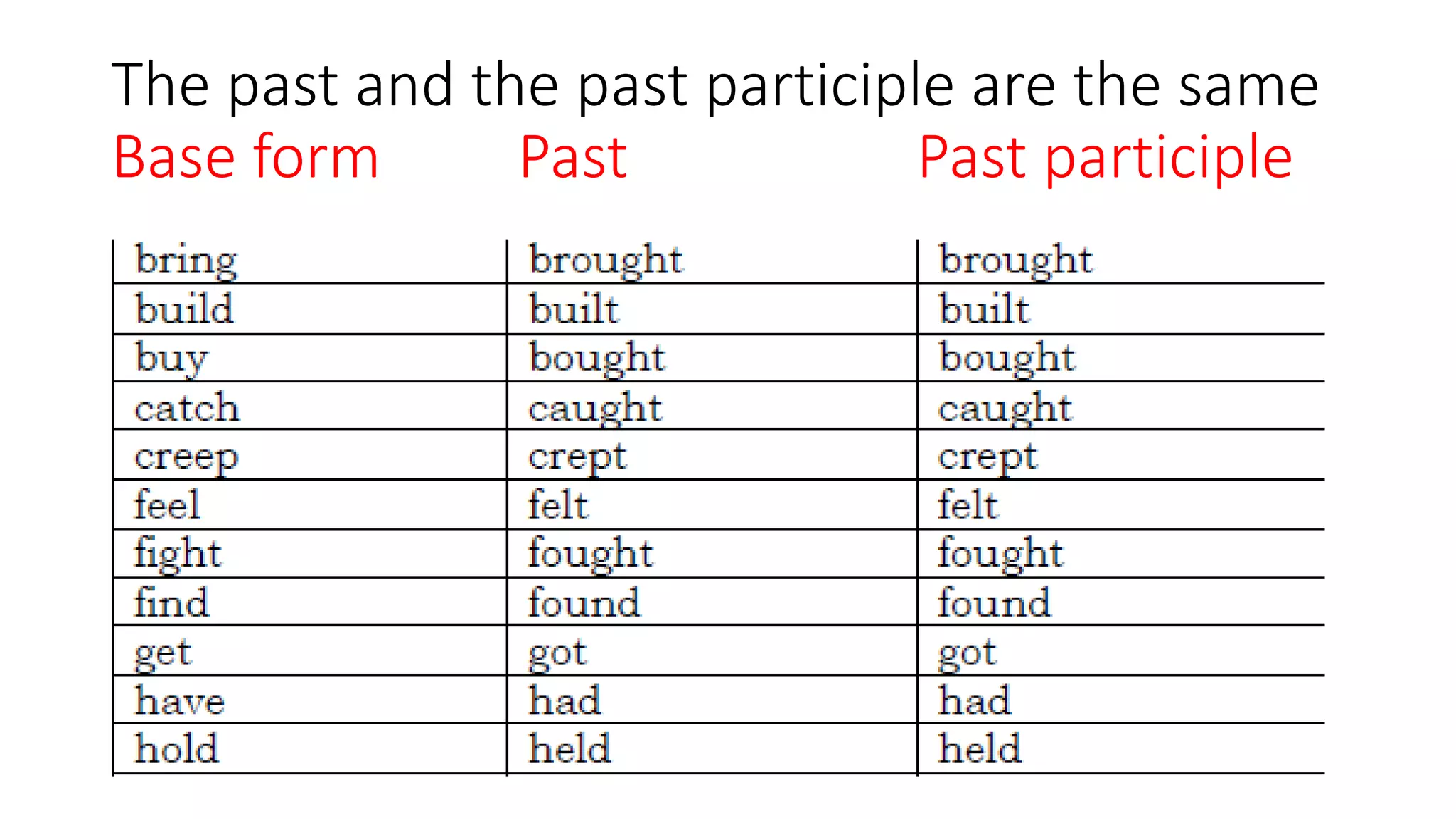 The past and the past participle are the same

| Base form | Past | Past participle |
|---|---|---|
| bring | brought | brought |
| build | built | built |
| buy | bought | bought |
| catch | caught | caught |
| creep | crept | crept |
| feel | felt | felt |
| fight | fought | fought |
| find | found | found |
| get | got | got |
| have | had | had |
| hold | held | held |